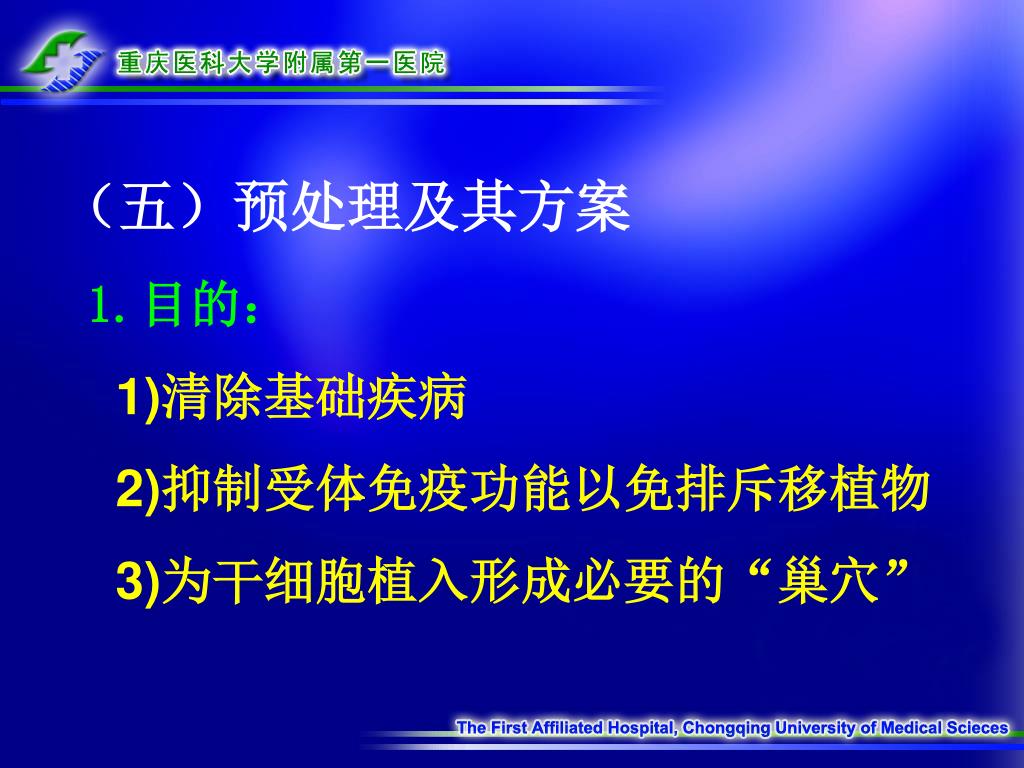 重庆医科大学附属第一医院

（五）预处理及其方案

1. 目的：

1)清除基础疾病

2)抑制受体免疫功能以免排斥移植物

3)为干细胞植入形成必要的“巢穴”

The First Affiliated Hospital, Chongqing University of Medical Scieces